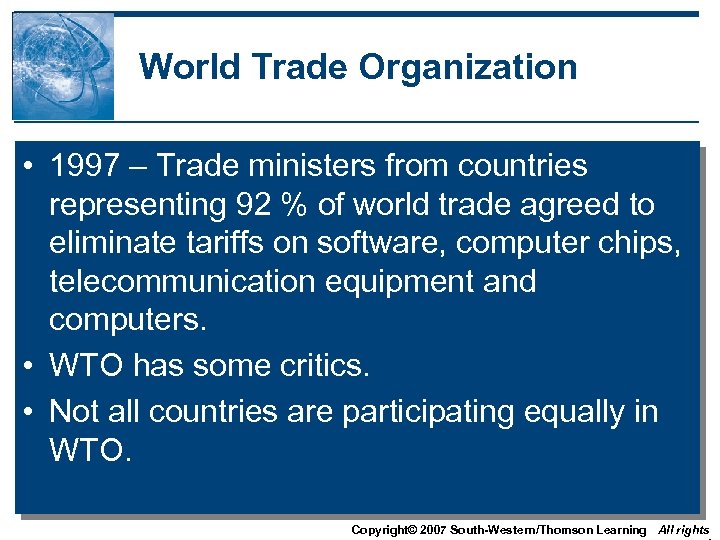 World Trade Organization

• 1997 – Trade ministers from countries representing 92 % of world trade agreed to eliminate tariffs on software, computer chips, telecommunication equipment and computers.

• WTO has some critics.

• Not all countries are participating equally in WTO.

Copyright© 2007 South-Western/Thomson Learning All rights